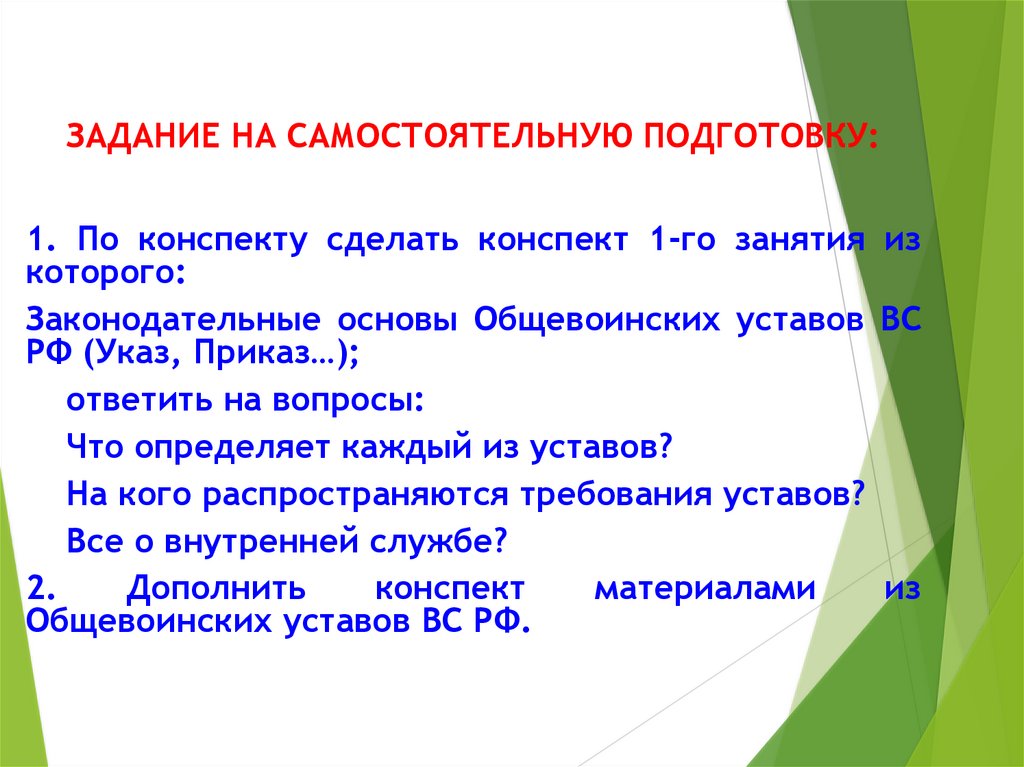 ЗАДАНИЕ НА САМОСТОЯТЕЛЬНУЮ ПОДГОТОВКУ:

1. По конспекту сделать конспект 1-го занятия из которого:

Законодательные основы Общевоинских уставов ВС РФ (Указ, Приказ…);

ответить на вопросы:

Что определяет каждый из уставов?

На кого распространяются требования уставов?

Все о внутренней службе?

2. Дополнить конспект материалами из Общевоинских уставов ВС РФ.